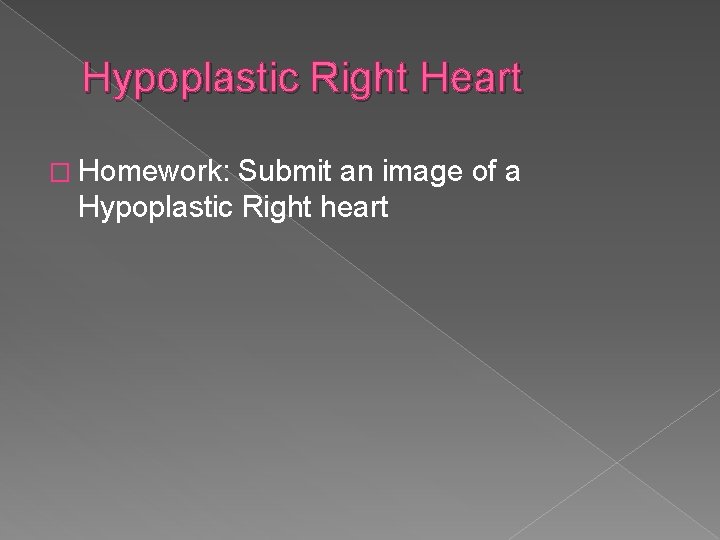 Hypoplastic Right Heart

Homework: Submit an image of a Hypoplastic Right heart